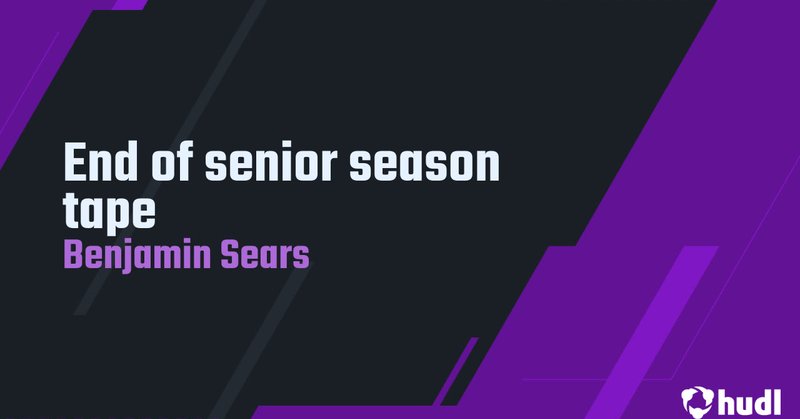 End of senior season tape
Benjamin Sears

hudl